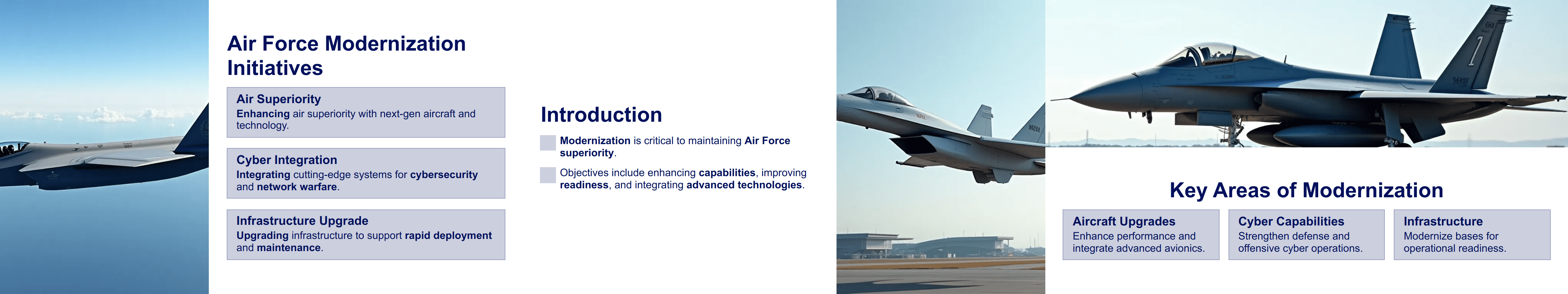 Air Force Modernization Initiatives

Air Superiority
Enhancing air superiority with next-gen aircraft and technology.

Cyber Integration
Integrating cutting-edge systems for cybersecurity and network warfare.

Infrastructure Upgrade
Upgrading infrastructure to support rapid deployment and maintenance.

Introduction

Modernization is critical to maintaining Air Force superiority.

Objectives include enhancing capabilities, improving readiness, and integrating advanced technologies.

Key Areas of Modernization

Aircraft Upgrades
Enhance performance and integrate advanced avionics.

Cyber Capabilities
Strengthen defense and offensive cyber operations.

Infrastructure
Modernize bases for operational readiness.